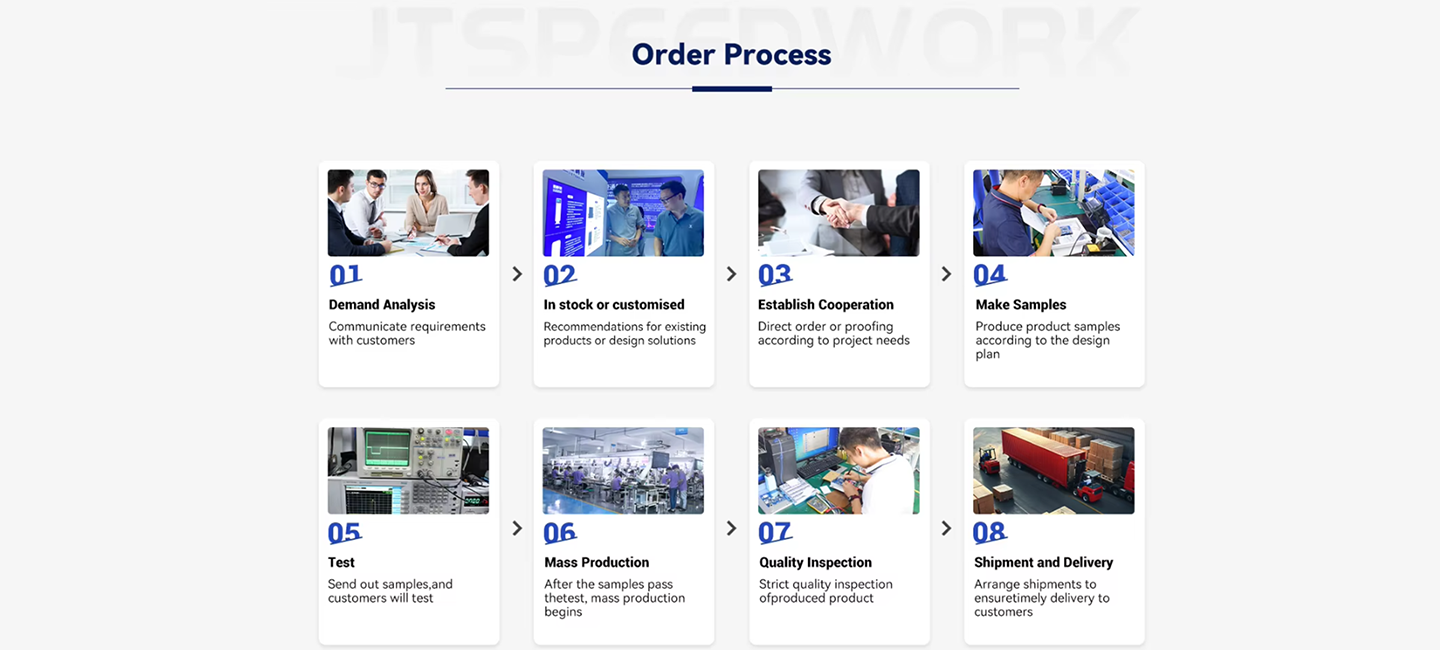 JTSPEEDWORK

Order Process

01
Demand Analysis
Communicate requirements with customers

02
In stock or customised
Recommendations for existing products or design solutions

03
Establish Cooperation
Direct order or proofing according to project needs

04
Make Samples
Produce product samples according to the design plan

05
Test
Send out samples,and customers will test

06
Mass Production
After the samples pass thetest, mass production begins

07
Quality Inspection
Strict quality inspection ofproduced product

08
Shipment and Delivery
Arrange shipments to ensuretimely delivery to customers